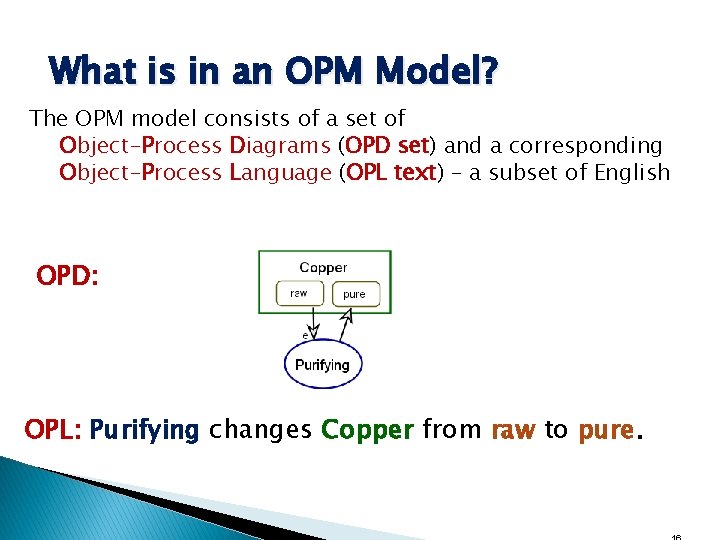 What is in an OPM Model?

The OPM model consists of a set of
Object-Process Diagrams (OPD set) and a corresponding
Object-Process Language (OPL text) – a subset of English

OPD:

Copper
raw
pure
e
Purifying

OPL: Purifying changes Copper from raw to pure.

16